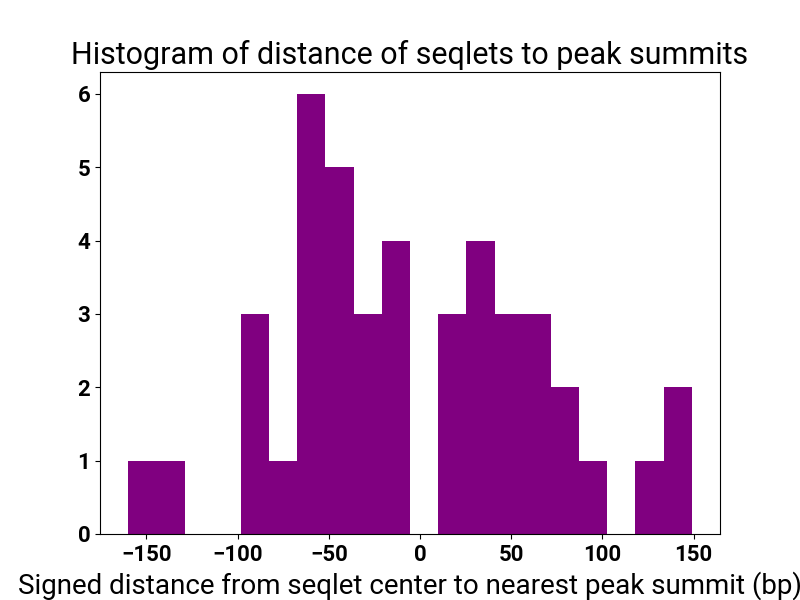 Histogram of distance of seqlets to peak summits

6
5
4
3
2
1
0

−150 −100 −50 0 50 100 150

Signed distance from seqlet center to nearest peak summit (bp)